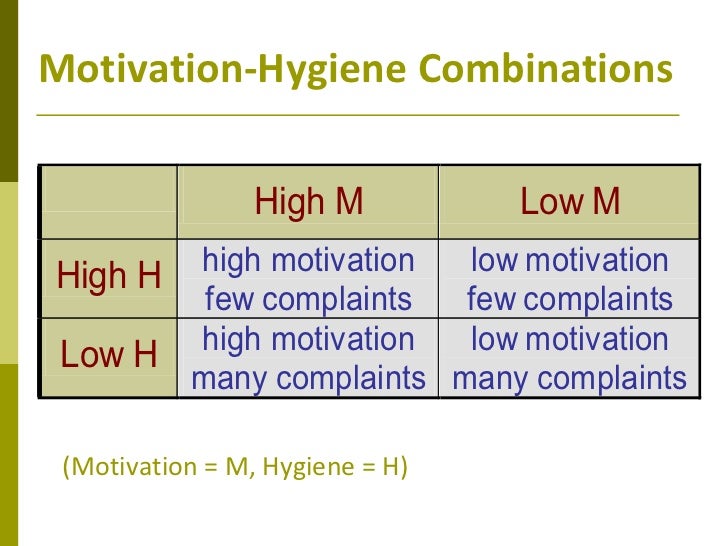 Motivation-Hygiene Combinations

| | High M | Low M |
|---|---|---|
| High H | high motivation few complaints | low motivation few complaints |
| Low H | high motivation many complaints | low motivation many complaints |

(Motivation = M, Hygiene = H)